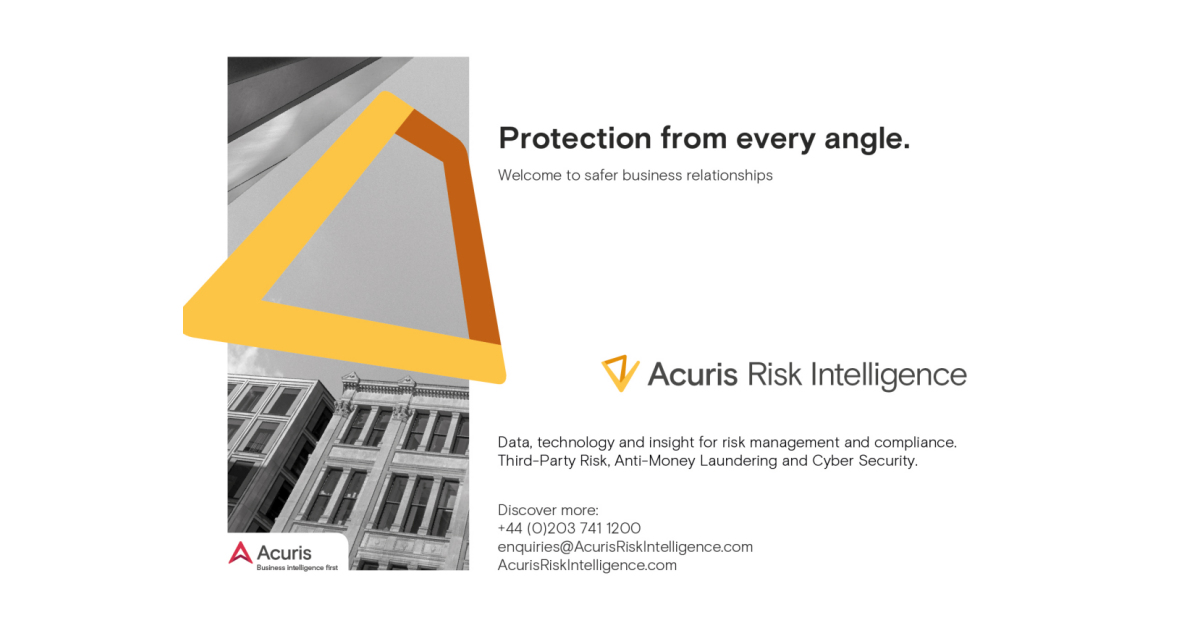 Protection from every angle.

Welcome to safer business relationships

Acuris Risk Intelligence

Data, technology and insight for risk management and compliance. Third-Party Risk, Anti-Money Laundering and Cyber Security.

Discover more:
+44 (0)203 741 1200
enquiries@AcurisRiskIntelligence.com
AcurisRiskIntelligence.com

Acuris
Business intelligence first